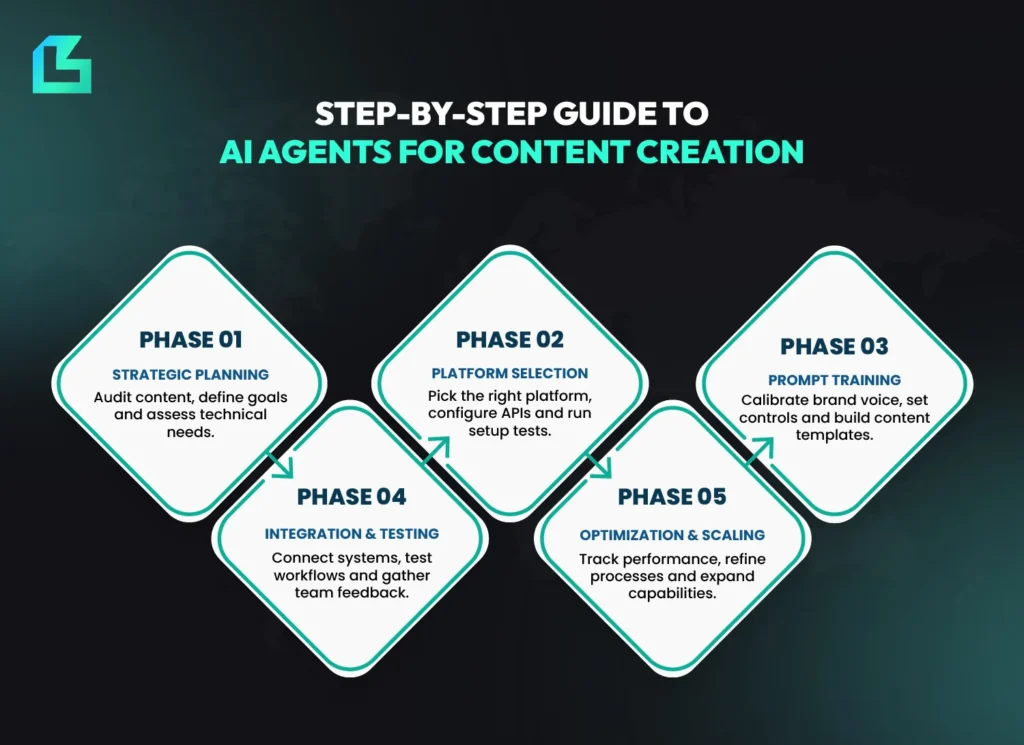 STEP-BY-STEP GUIDE TO
AI AGENTS FOR CONTENT CREATION

PHASE 01
STRATEGIC PLANNING
Audit content, define goals and assess technical needs.

PHASE 04
INTEGRATION & TESTING
Connect systems, test workflows and gather team feedback.

PHASE 02
PLATFORM SELECTION
Pick the right platform, configure APIs and run setup tests.

PHASE 05
OPTIMIZATION & SCALING
Track performance, refine processes and expand capabilities.

PHASE 03
PROMPT TRAINING
Calibrate brand voice, set controls and build content templates.